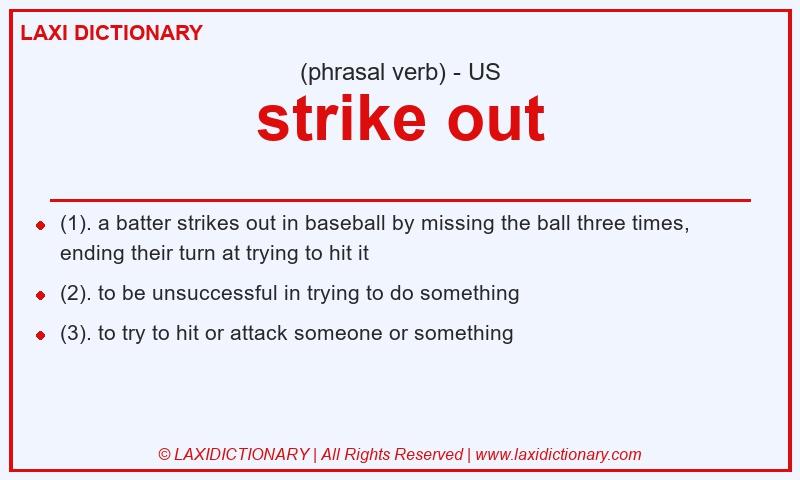 LAXI DICTIONARY

(phrasal verb) - US

strike out

- (1). a batter strikes out in baseball by missing the ball three times, ending their turn at trying to hit it
- (2). to be unsuccessful in trying to do something
- (3). to try to hit or attack someone or something

© LAXIDICTIONARY | All Rights Reserved | www.laxidictionary.com